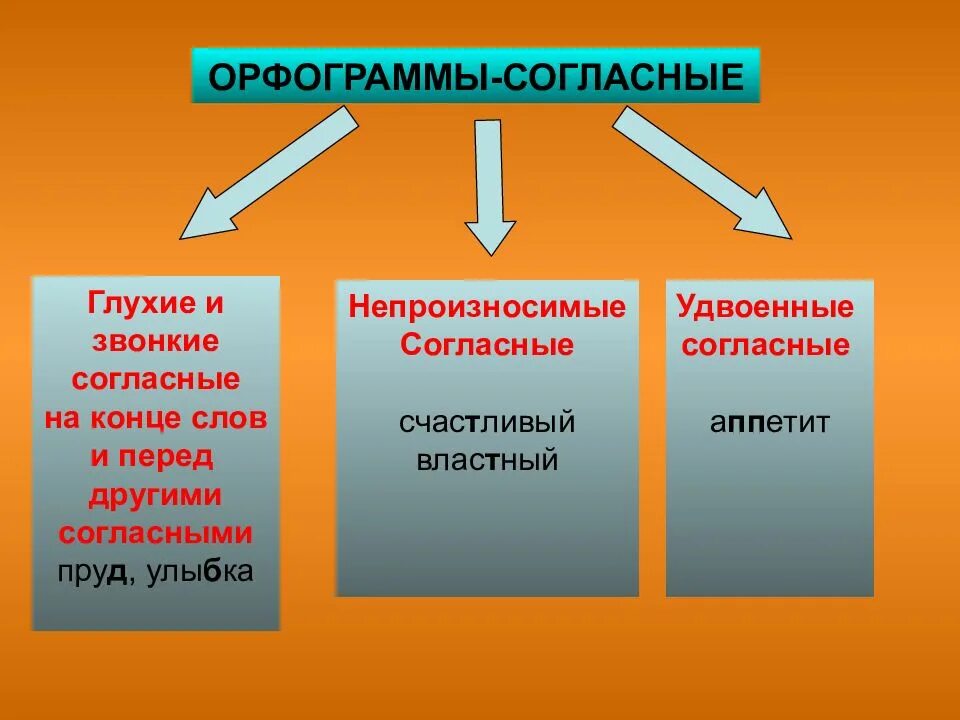 ОРФОГРАММЫ-СОГЛАСНЫЕ

Глухие и звонкие согласные на конце слов и перед другими согласными
пруд, улыбка

Непроизносимые Согласные

счастливый
властный

Удвоенные согласные

аппетит